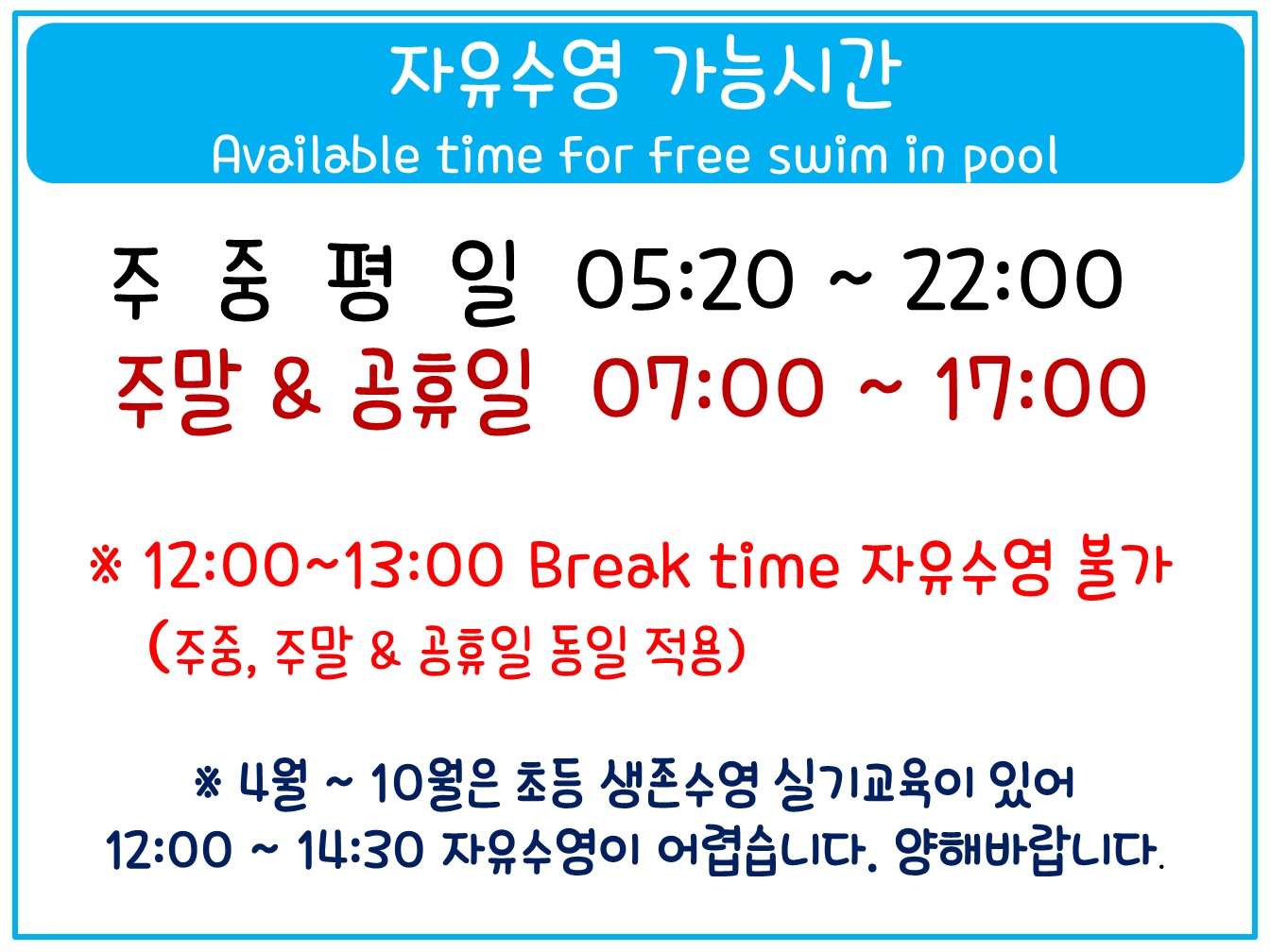 자유수영 가능시간
Available time for free swim in pool

주 중 평 일 05:20 ~ 22:00
주말 & 공휴일 07:00 ~ 17:00

※ 12:00~13:00 Break time 자유수영 불가
(주중, 주말 & 공휴일 동일 적용)

※ 4월 ~ 10월은 초등 생존수영 실기교육이 있어
12:00 ~ 14:30 자유수영이 어렵습니다. 양해바랍니다.